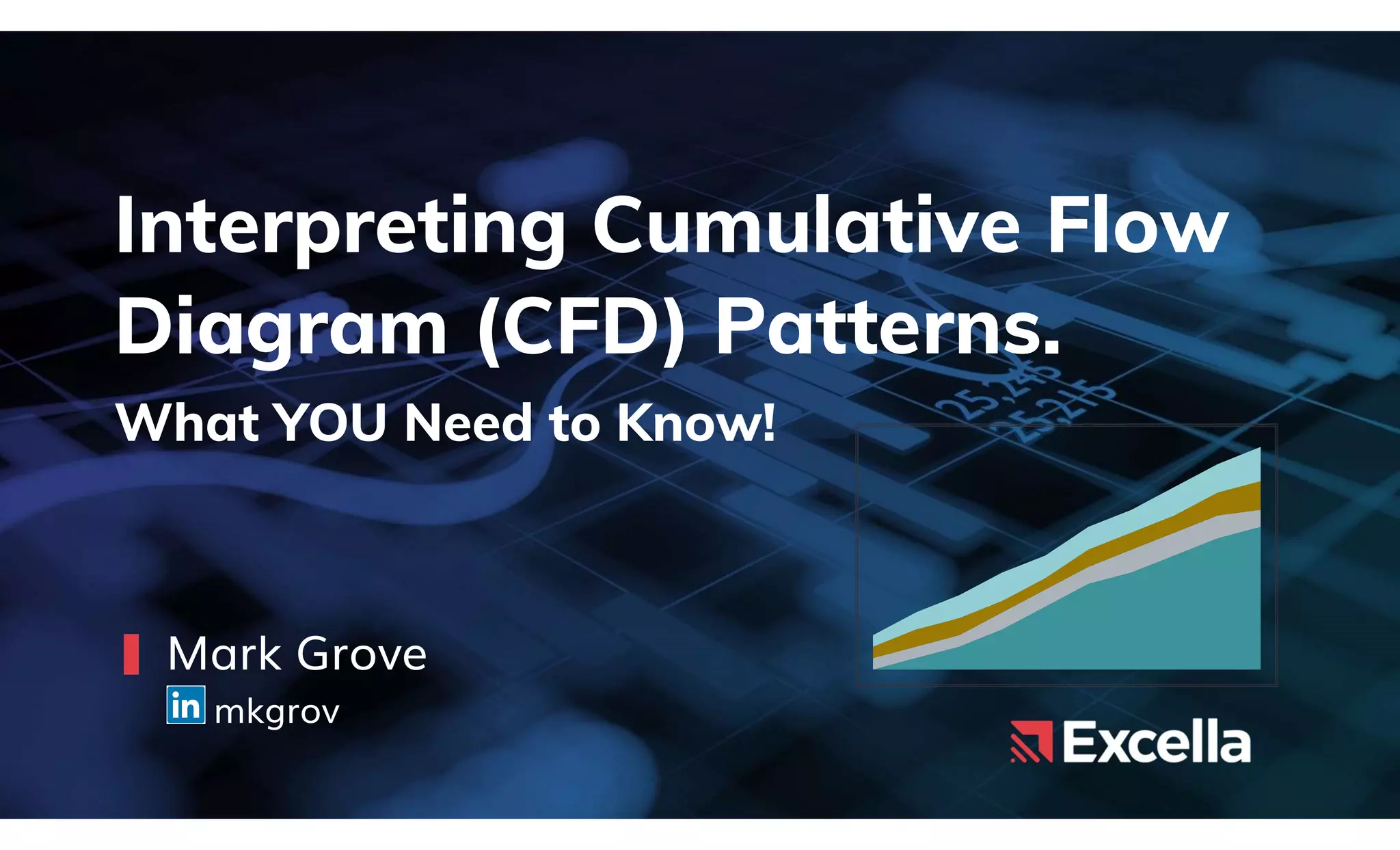 Interpreting Cumulative Flow Diagram (CFD) Patterns.

What YOU Need to Know!

25,245
25,215

Mark Grove

in mkgrov

Excella